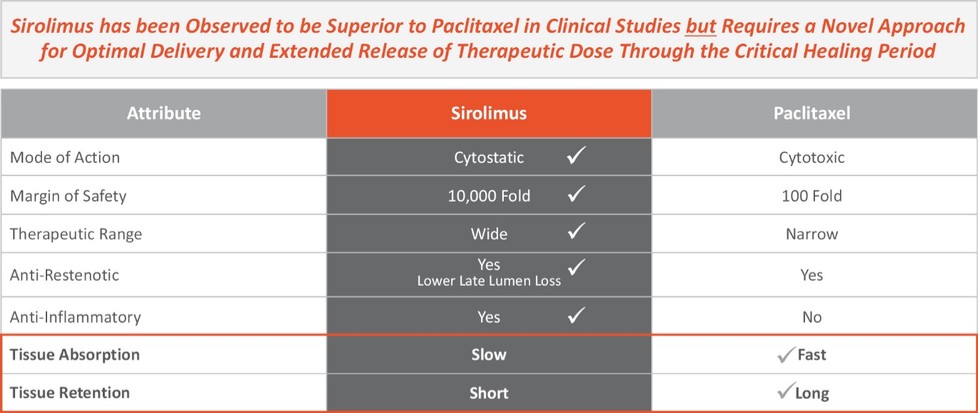 Sirolimus has been Observed to be Superior to Paclitaxel in Clinical Studies but Requires a Novel Approach for Optimal Delivery and Extended Release of Therapeutic Dose Through the Critical Healing Period

| Attribute | Sirolimus | Paclitaxel |
|---|---|---|
| Mode of Action | Cytostatic ✓ | Cytotoxic |
| Margin of Safety | 10,000 Fold ✓ | 100 Fold |
| Therapeutic Range | Wide ✓ | Narrow |
| Anti-Restenotic | Yes Lower Late Lumen Loss ✓ | Yes |
| Anti-Inflammatory | Yes ✓ | No |
| Tissue Absorption | Slow | ✓ Fast |
| Tissue Retention | Short | ✓ Long |